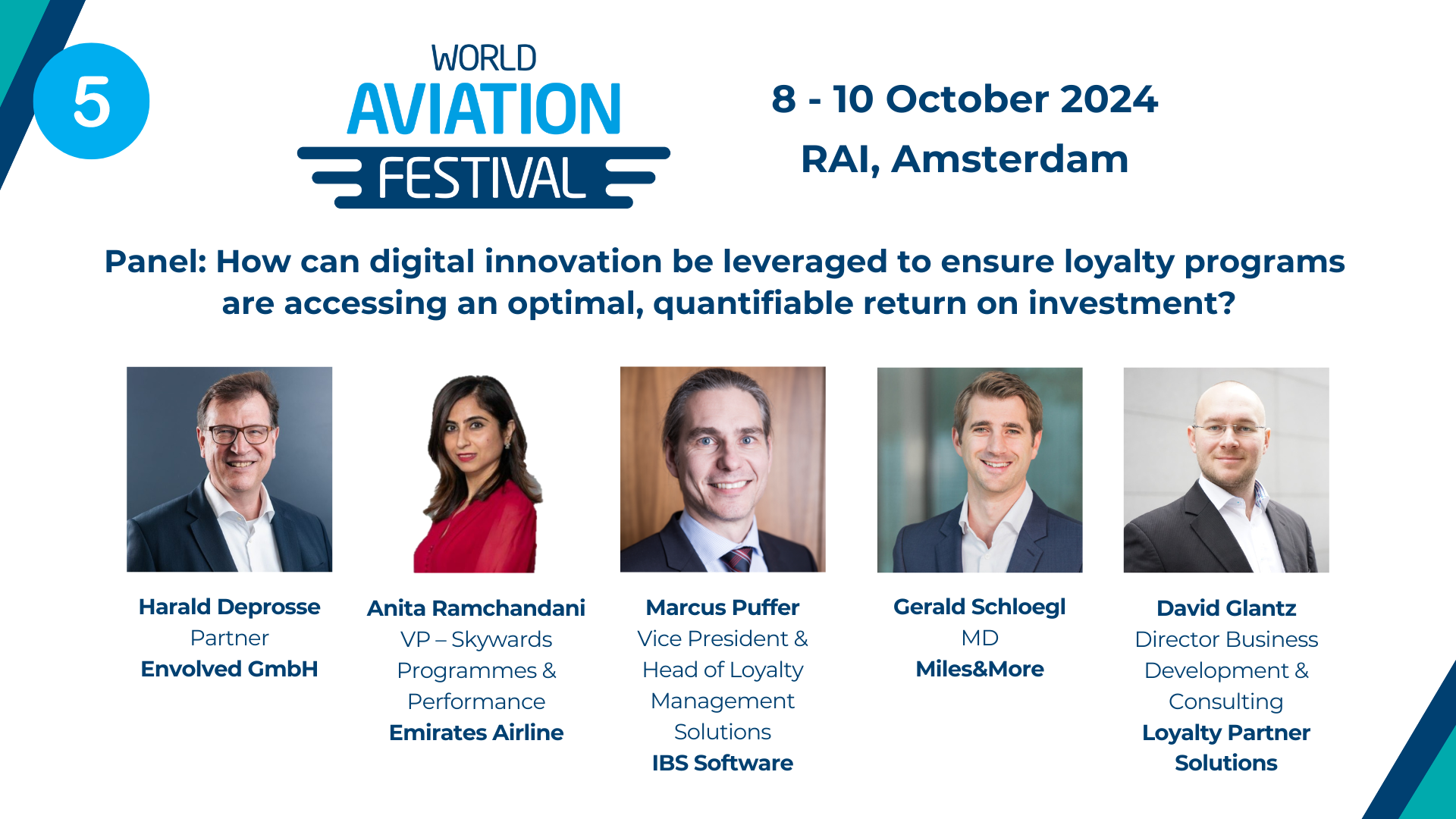 5

WORLD AVIATION FESTIVAL

8 - 10 October 2024
RAI, Amsterdam

Panel: How can digital innovation be leveraged to ensure loyalty programs are accessing an optimal, quantifiable return on investment?

Harald Deprosse
Partner
Envolved GmbH

Anita Ramchandani
VP – Skywards Programmes & Performance
Emirates Airline

Marcus Puffer
Vice President & Head of Loyalty Management Solutions
IBS Software

Gerald Schloegl
MD
Miles&More

David Glantz
Director Business Development & Consulting
Loyalty Partner Solutions